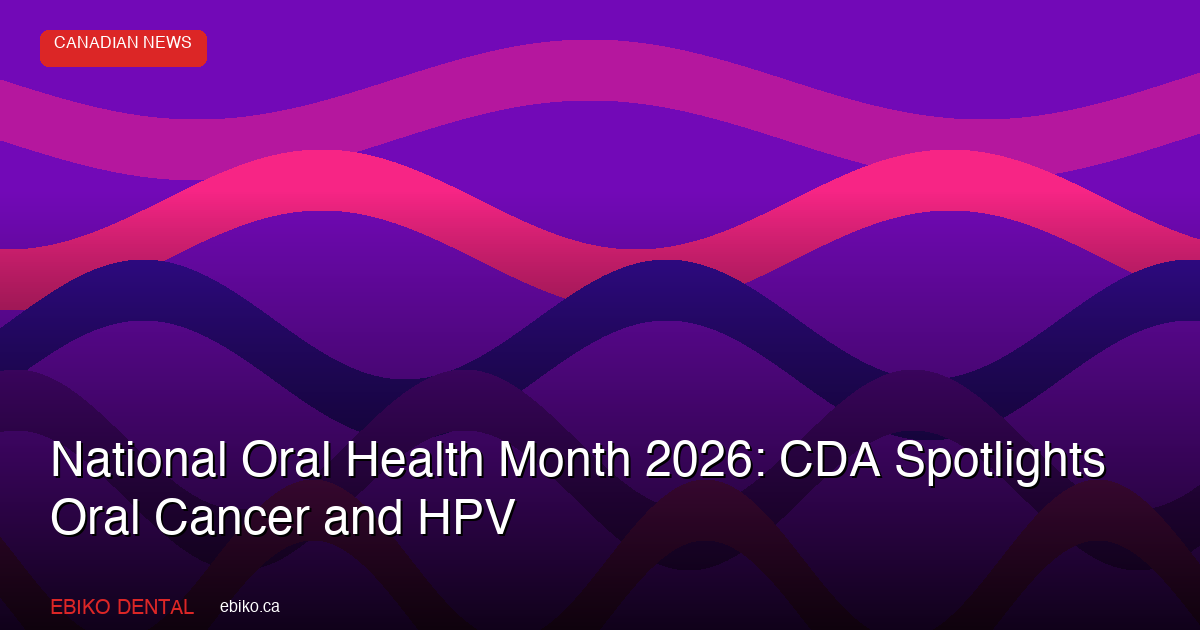 CANADIAN NEWS

National Oral Health Month 2026: CDA Spotlights Oral Cancer and HPV

EBIKO DENTAL ebiko.ca